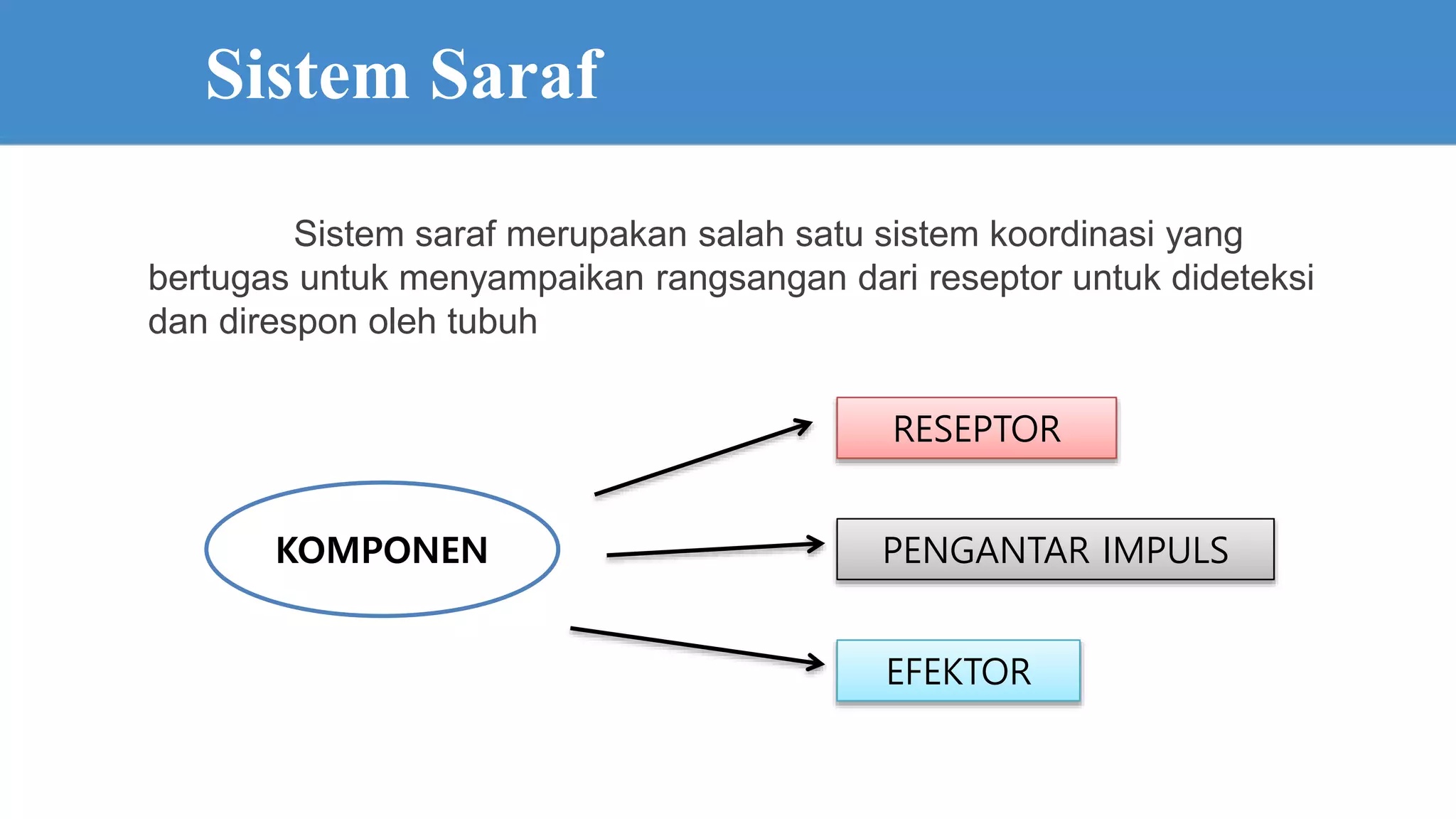 Sistem Saraf

Sistem saraf merupakan salah satu sistem koordinasi yang bertugas untuk menyampaikan rangsangan dari reseptor untuk dideteksi dan direspon oleh tubuh

KOMPONEN

RESEPTOR

PENGANTAR IMPULS

EFEKTOR